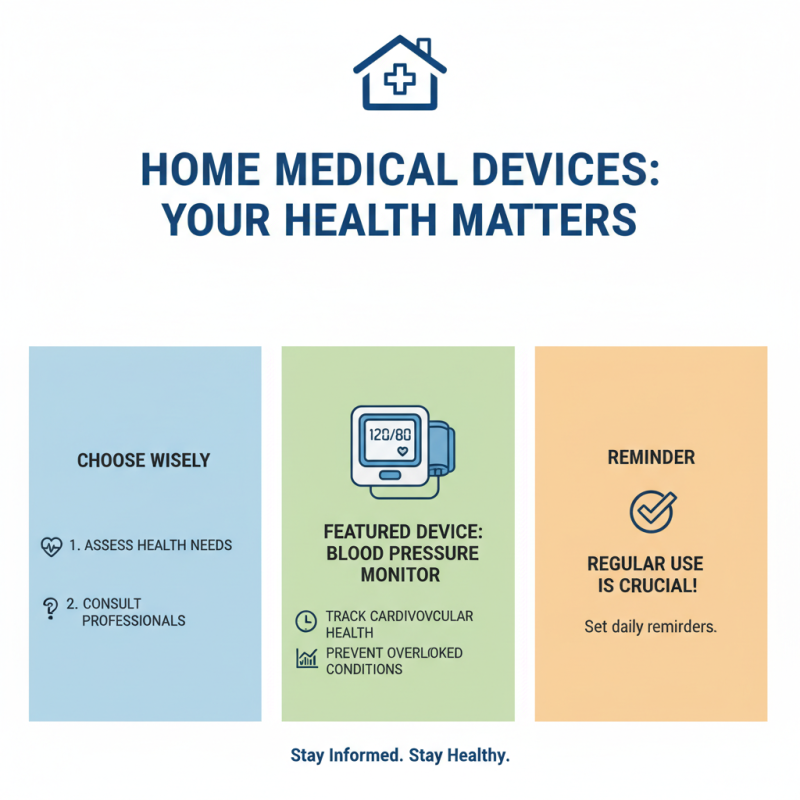 HOME MEDICAL DEVICES: YOUR HEALTH MATTERS

CHOOSE WISELY

1. ASSESS HEALTH NEEDS

2. CONSULT PROFESSIONALS

120/80

FEATURED DEVICE: BLOOD PRESSURE MONITOR

TRACK CARDIVOVCULAR HEALTH

PREVENT OVERLOKED CONDITIONS

REMINDER

REGULAR USE IS CRUCIAL!

Set daily remirders.

Stay Informed. Stay Healthy.